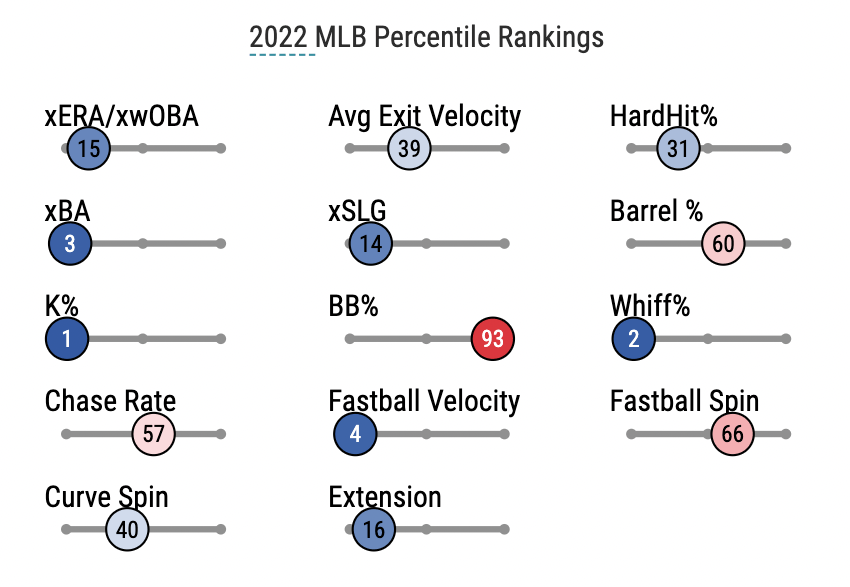 2022 MLB Percentile Rankings

xERA/xwOBA
15

Avg Exit Velocity
39

HardHit%
31

xBA
3

xSLG
14

Barrel %
60

K%
1

BB%
93

Whiff%
2

Chase Rate
57

Fastball Velocity
4

Fastball Spin
66

Curve Spin
40

Extension
16